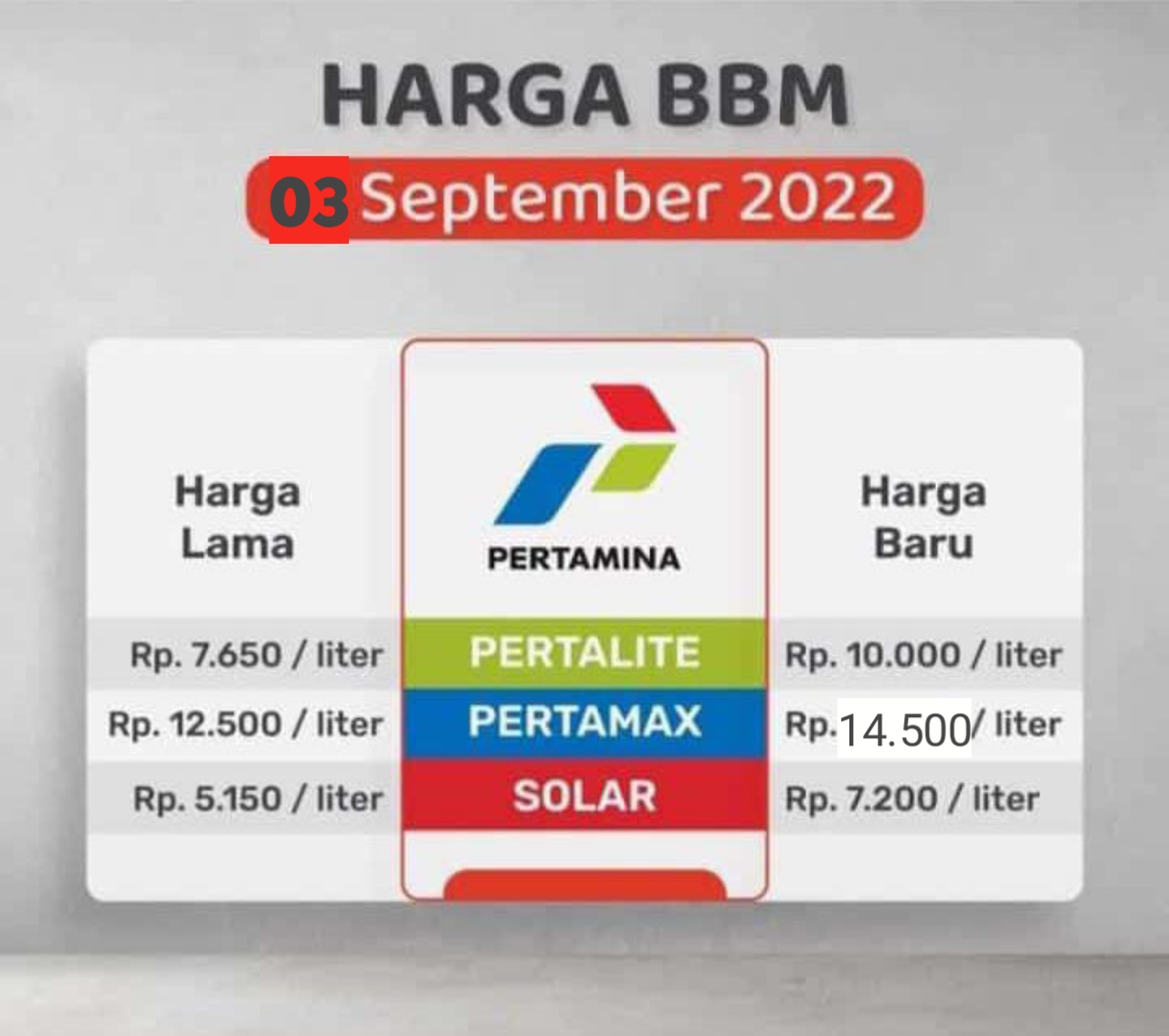 HARGA BBM

03 September 2022

| Harga Lama | PERTAMINA | Harga Baru |
|---|---|---|
| Rp. 7.650 / liter | PERTALITE | Rp. 10.000 / liter |
| Rp. 12.500 / liter | PERTAMAX | Rp.14.500/ liter |
| Rp. 5.150 / liter | SOLAR | Rp. 7.200 / liter |